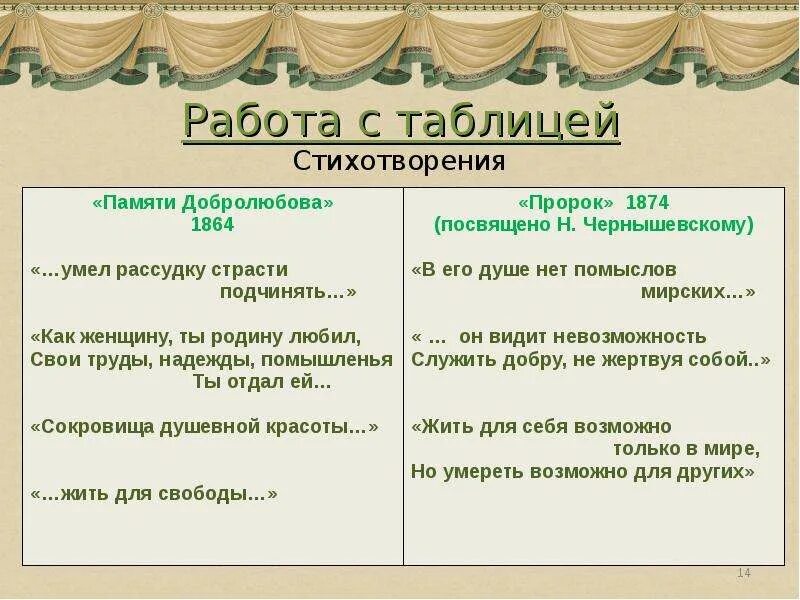 Работа с таблицей
Стихотворения

| «Памяти Добролюбова» 1864 | «Пророк» 1874 (посвящено Н. Чернышевскому) |
|---|---|
| «…умел рассудку страсти подчинять…» | «В его душе нет помыслов мирских…» |
| «Как женщину, ты родину любил, Свои труды, надежды, помышленья Ты отдал ей… | « … он видит невозможность Служить добру, не жертвуя собой..» |
| «Сокровища душевной красоты…» | «Жить для себя возможно только в мире, Но умереть возможно для других» |
| «…жить для свободы…» | |

14